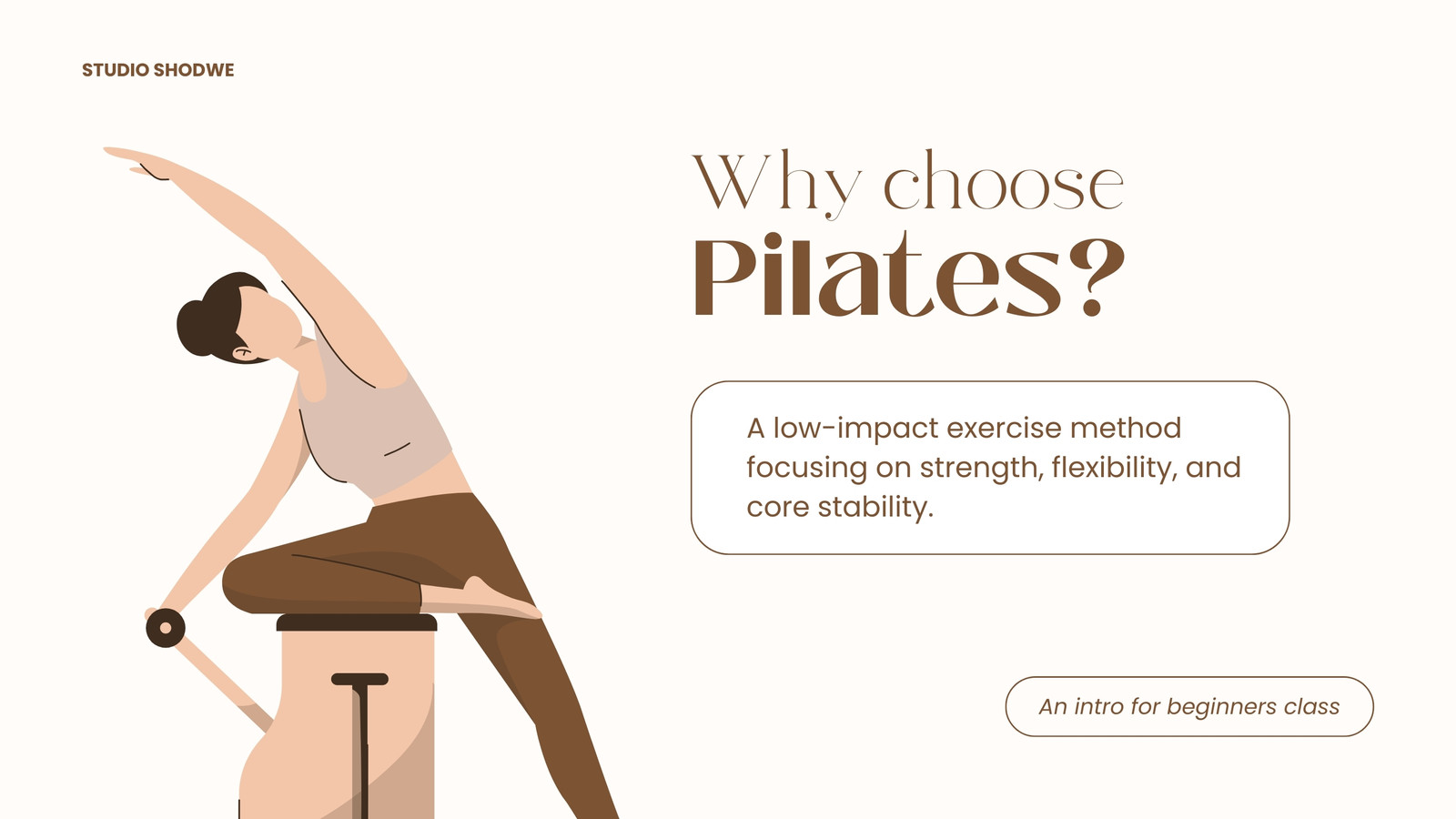 STUDIO SHODWE

Why choose
Pilates?

A low-impact exercise method focusing on strength, flexibility, and core stability.

An intro for beginners class